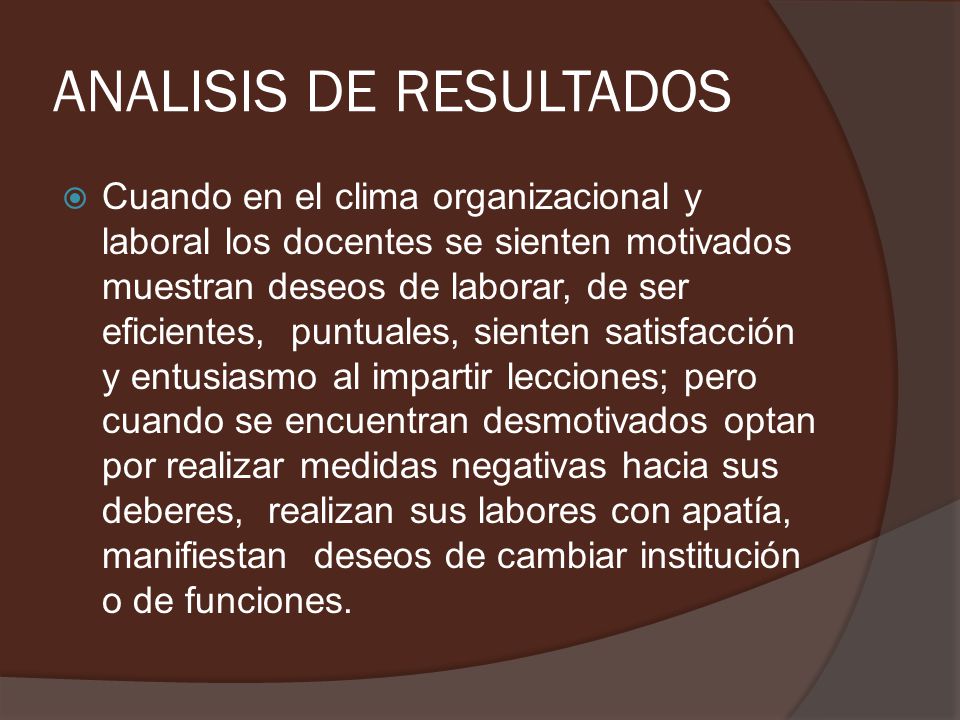 ANALISIS DE RESULTADOS

Cuando en el clima organizacional y laboral los docentes se sienten motivados muestran deseos de laborar, de ser eficientes, puntuales, sienten satisfacción y entusiasmo al impartir lecciones; pero cuando se encuentran desmotivados optan por realizar medidas negativas hacia sus deberes, realizan sus labores con apatía, manifiestan deseos de cambiar institución o de funciones.